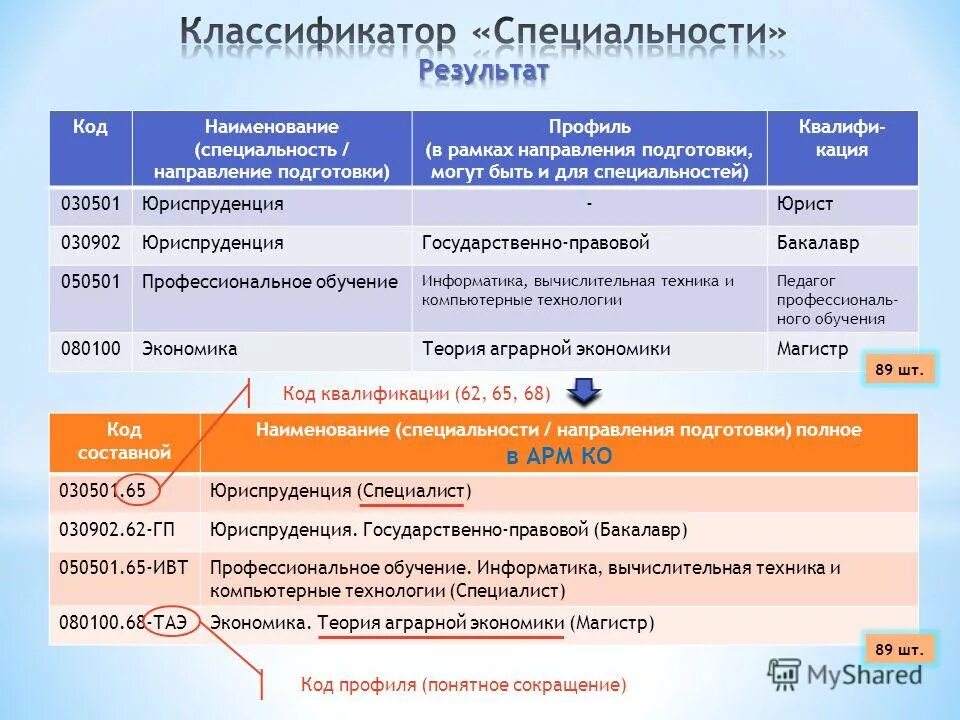 Классификатор «Специальности»
Результат

| Код | Наименование (специальность / направление подготовки) | Профиль (в рамках направления подготовки, могут быть и для специальностей) | Квалификация |
|---|---|---|---|
| 030501 | Юриспруденция | - | Юрист |
| 030902 | Юриспруденция | Государственно-правовой | Бакалавр |
| 050501 | Профессиональное обучение | Информатика, вычислительная техника и компьютерные технологии | Педагог профессионального обучения |
| 080100 | Экономика | Теория аграрной экономики | Магистр |

89 шт.

Код квалификации (62, 65, 68)

| Код составной | Наименование (специальности / направления подготовки) полное в АРМ КО |
|---|---|
| 030501.65 | Юриспруденция (Специалист) |
| 030902.62-ГП | Юриспруденция. Государственно-правовой (Бакалавр) |
| 050501.65-ИВТ | Профессиональное обучение. Информатика, вычислительная техника и компьютерные технологии (Специалист) |
| 080100.68-ТАЭ | Экономика. Теория аграрной экономики (Магистр) |

89 шт.

Код профиля (понятное сокращение)

MyShared